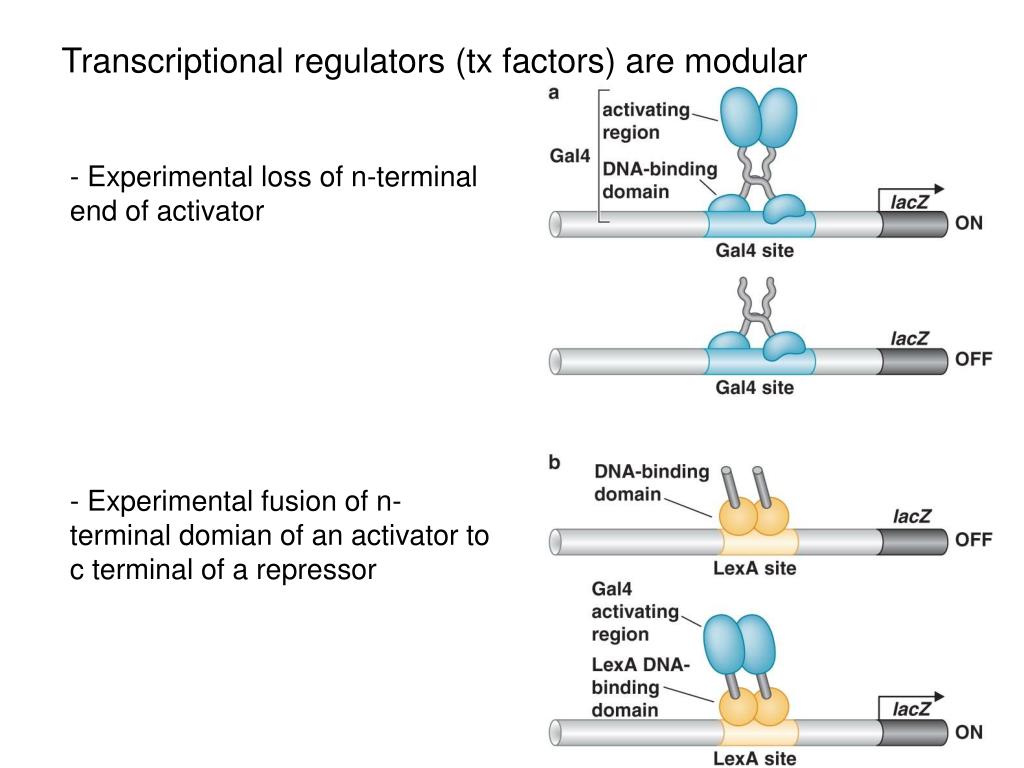 Transcriptional regulators (tx factors) are modular

- Experimental loss of n-terminal end of activator

- Experimental fusion of n-terminal domian of an activator to c terminal of a repressor

a

Gal4

activating region

DNA-binding domain

lacZ

ON

Gal4 site

lacZ

OFF

Gal4 site

b

DNA-binding domain

lacZ

OFF

LexA site

Gal4 activating region

LexA DNA-binding domain

lacZ

ON

LexA site